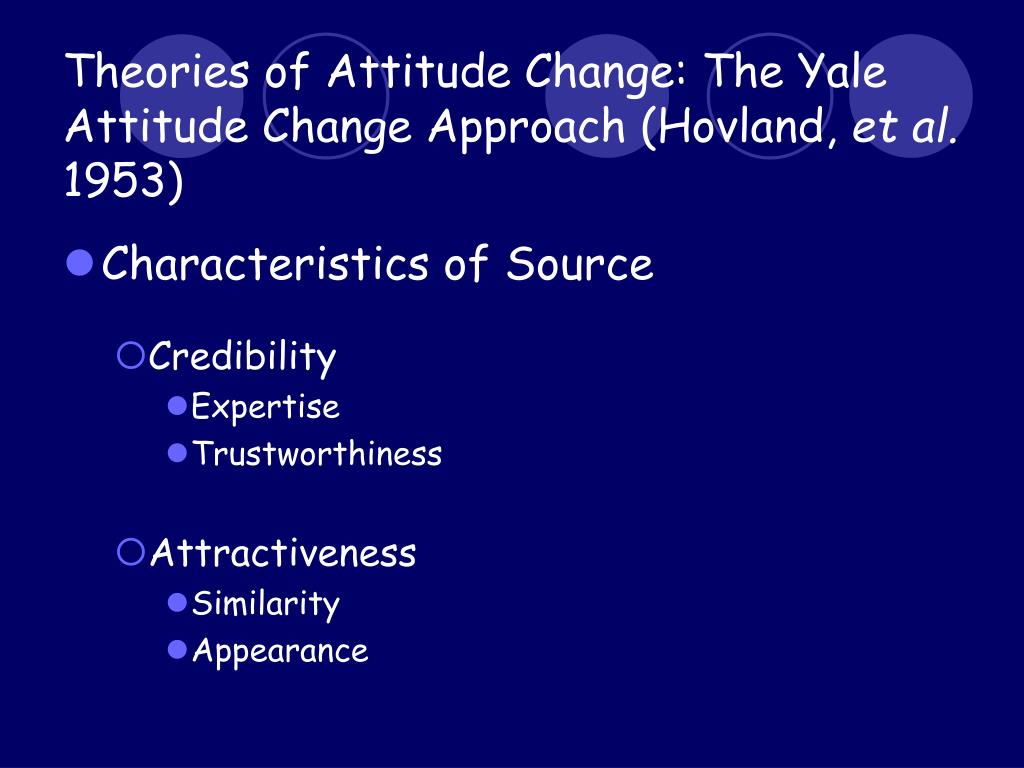 Theories of Attitude Change: The Yale Attitude Change Approach (Hovland, et al. 1953)

Characteristics of Source

Credibility

Expertise

Trustworthiness

Attractiveness

Similarity

Appearance